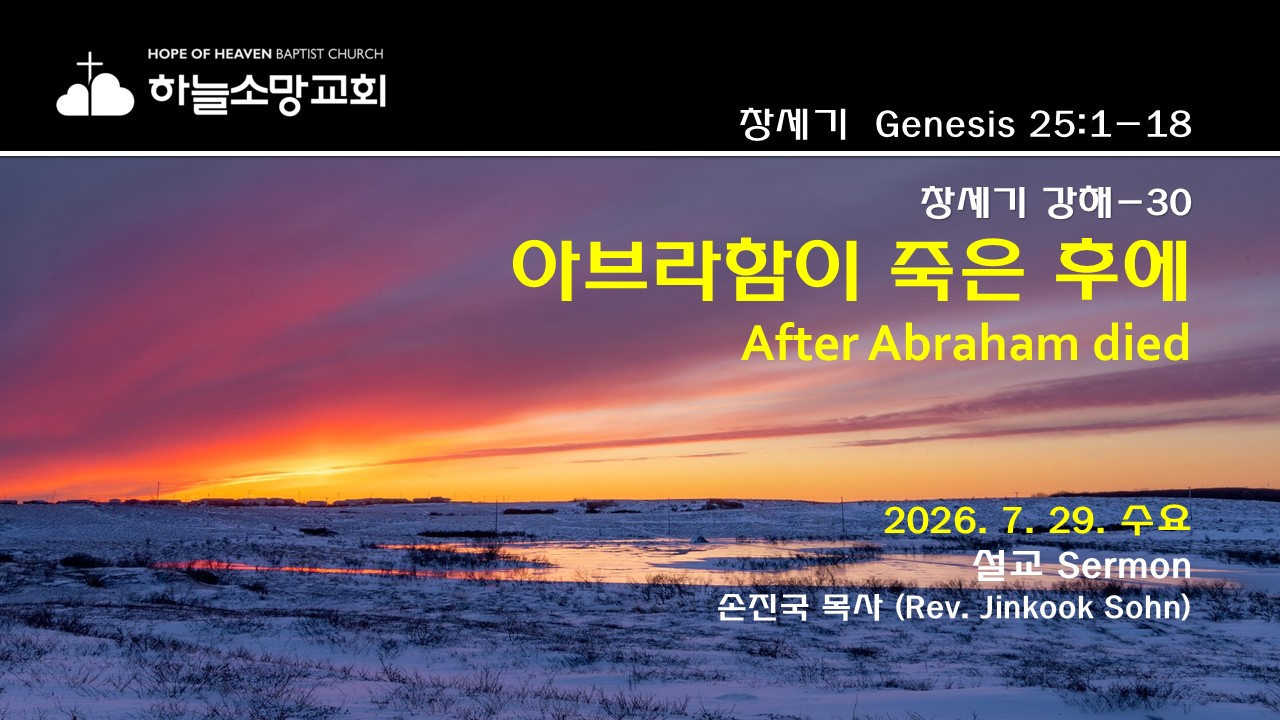 HOPE OF HEAVEN BAPTIST CHURCH
하늘소망교회

창세기 Genesis 25:1-18

창세기 강해-30
아브라함이 죽은 후에
After Abraham died

2026. 7. 29. 수요
설교 Sermon
손진국 목사 (Rev. Jinkook Sohn)